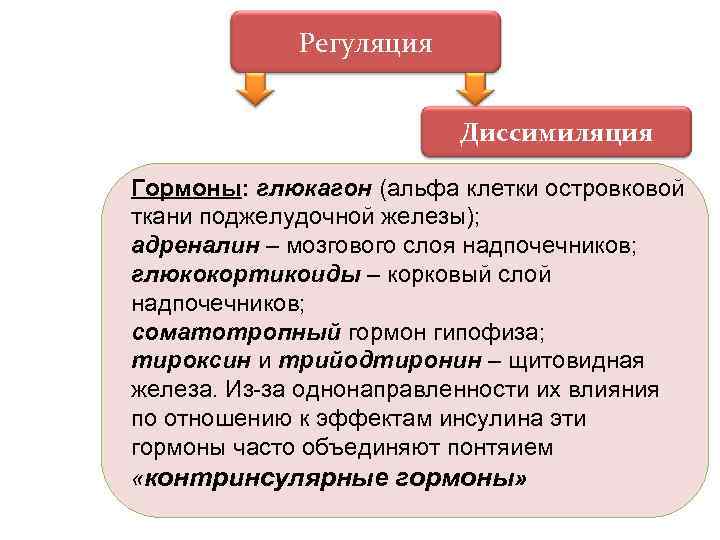 Регуляция

Диссимиляция

Гормоны: глюкагон (альфа клетки островковой ткани поджелудочной железы);
адреналин – мозгового слоя надпочечников;
глюкокортикоиды – корковый слой надпочечников;
соматотропный гормон гипофиза;
тироксин и трийодтиронин – щитовидная железа. Из-за однонаправленности их влияния по отношению к эффектам инсулина эти гормоны часто объединяют понтяием «контринсулярные гормоны»